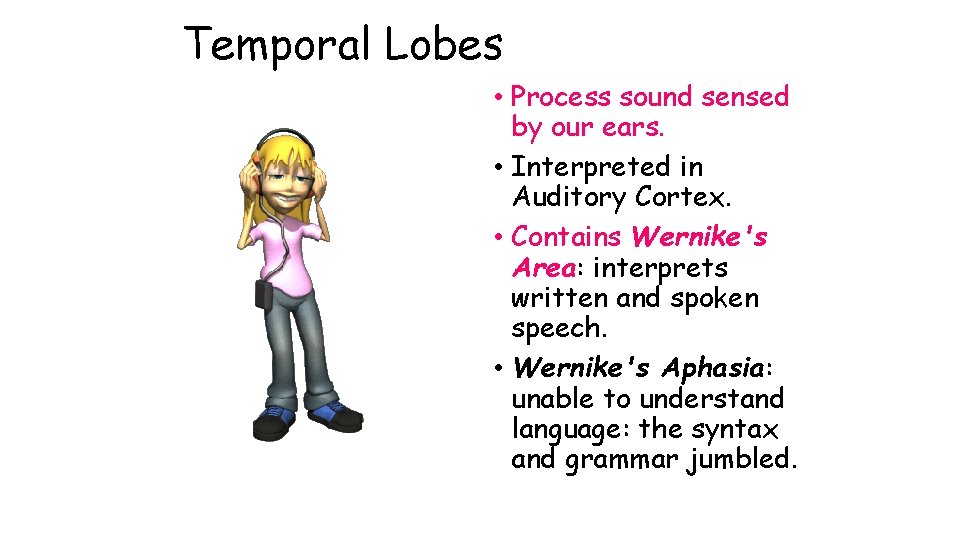 Temporal Lobes

• Process sound sensed by our ears.

• Interpreted in Auditory Cortex.

• Contains Wernike's Area: interprets written and spoken speech.

• Wernike's Aphasia: unable to understand language: the syntax and grammar jumbled.